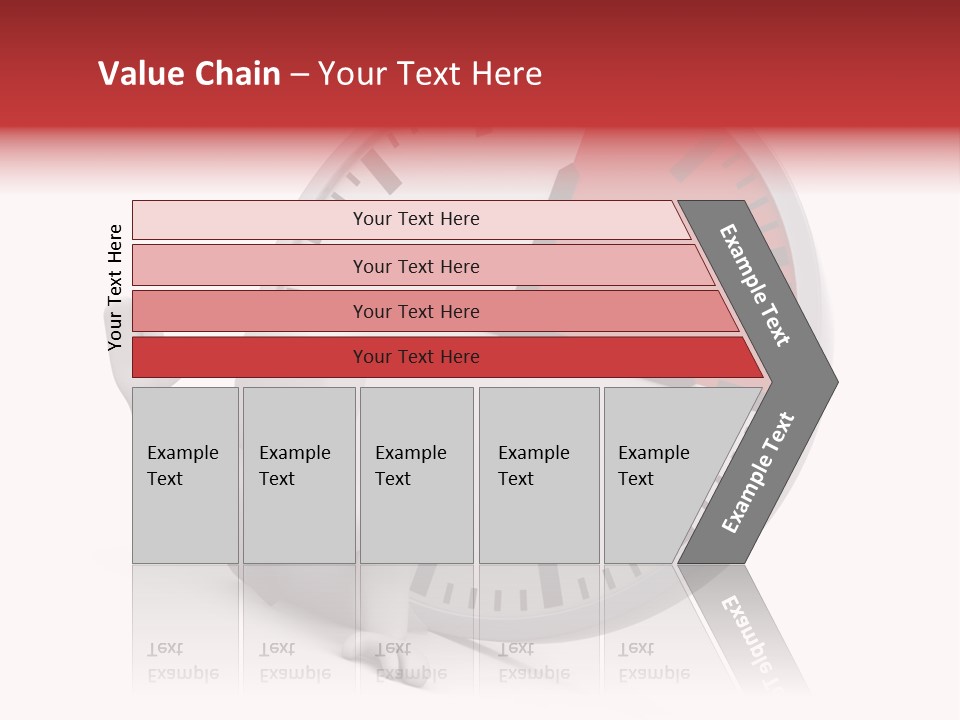 Value Chain – Your Text Here

Your Text Here

Your Text Here

Your Text Here

Your Text Here

Your Text Here

Example Text

Example Text

Example Text

Example Text

Example Text

Example Text

Example Text